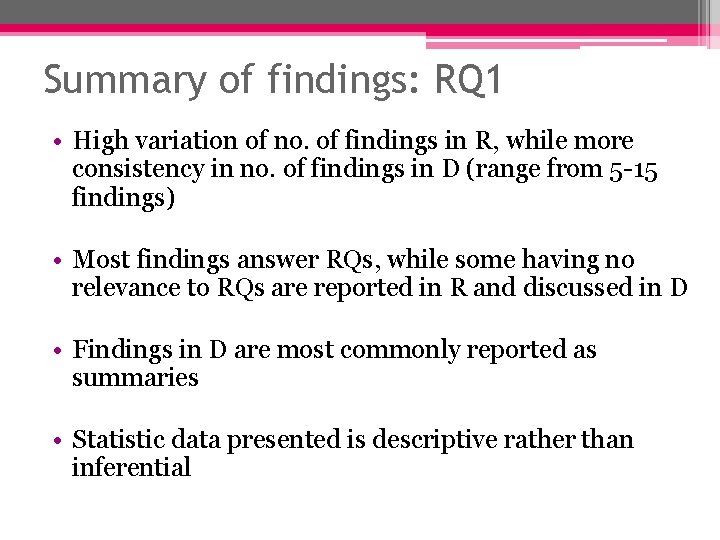 Summary of findings: RQ1

• High variation of no. of findings in R, while more consistency in no. of findings in D (range from 5-15 findings)

• Most findings answer RQs, while some having no relevance to RQs are reported in R and discussed in D

• Findings in D are most commonly reported as summaries

• Statistic data presented is descriptive rather than inferential